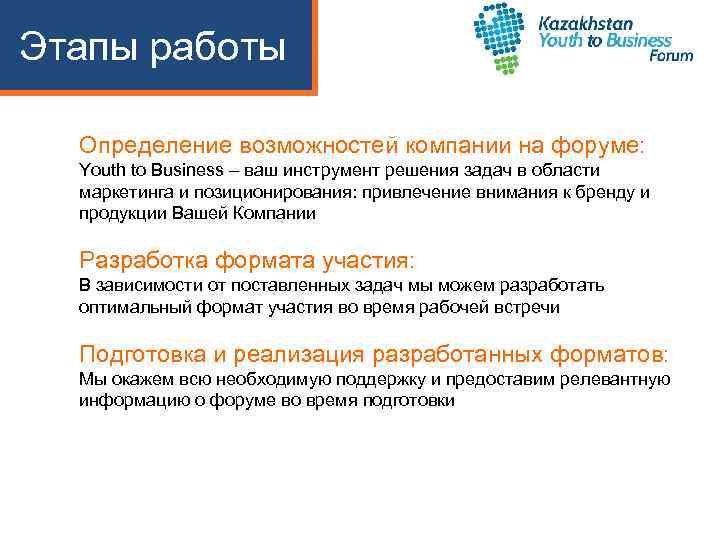 Этапы работы

Kazakhstan
Youth to Business
Forum

Определение возможностей компании на форуме:
Youth to Business – ваш инструмент решения задач в области маркетинга и позиционирования: привлечение внимания к бренду и продукции Вашей Компании

Разработка формата участия:
В зависимости от поставленных задач мы можем разработать оптимальный формат участия во время рабочей встречи

Подготовка и реализация разработанных форматов:
Мы окажем всю необходимую поддержку и предоставим релевантную информацию о форуме во время подготовки